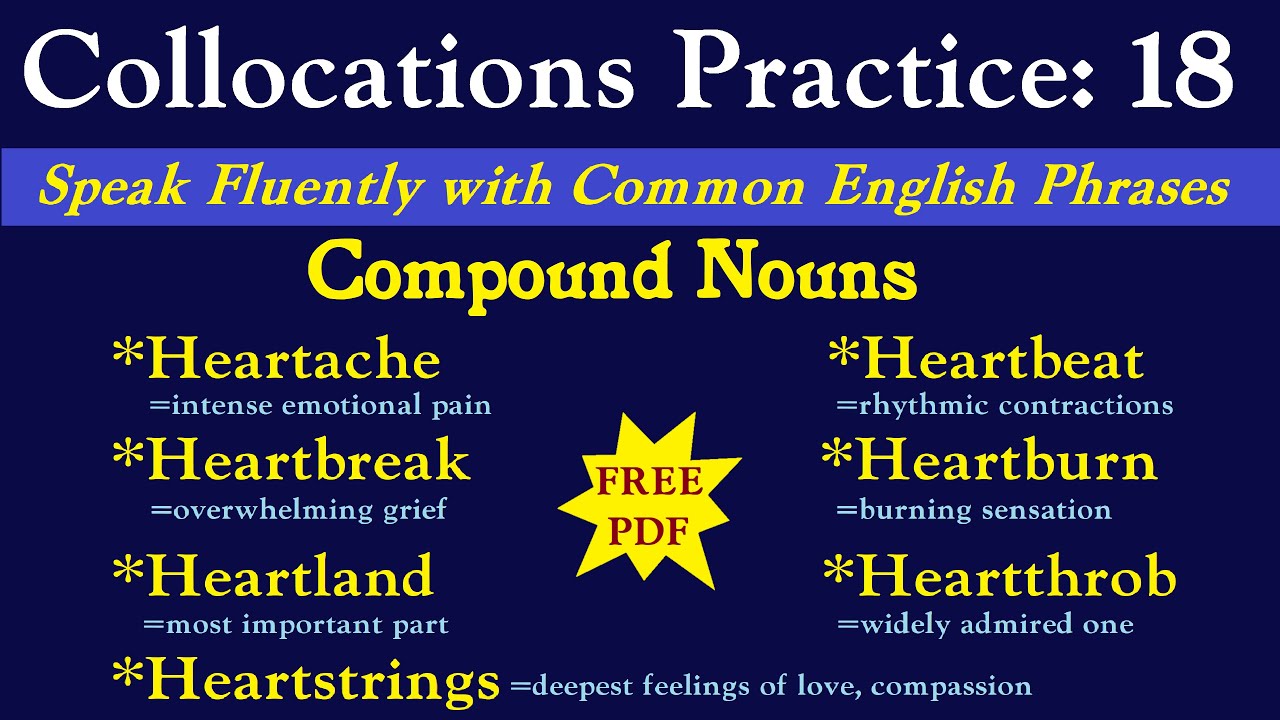 Collocations Practice: 18

Speak Fluently with Common English Phrases

Compound Nouns

*Heartache
=intense emotional pain

*Heartbreak
=overwhelming grief

*Heartland
=most important part

FREE PDF

*Heartbeat
=rhythmic contractions

*Heartburn
=burning sensation

*Heartthrob
=widely admired one

*Heartstrings =deepest feelings of love, compassion